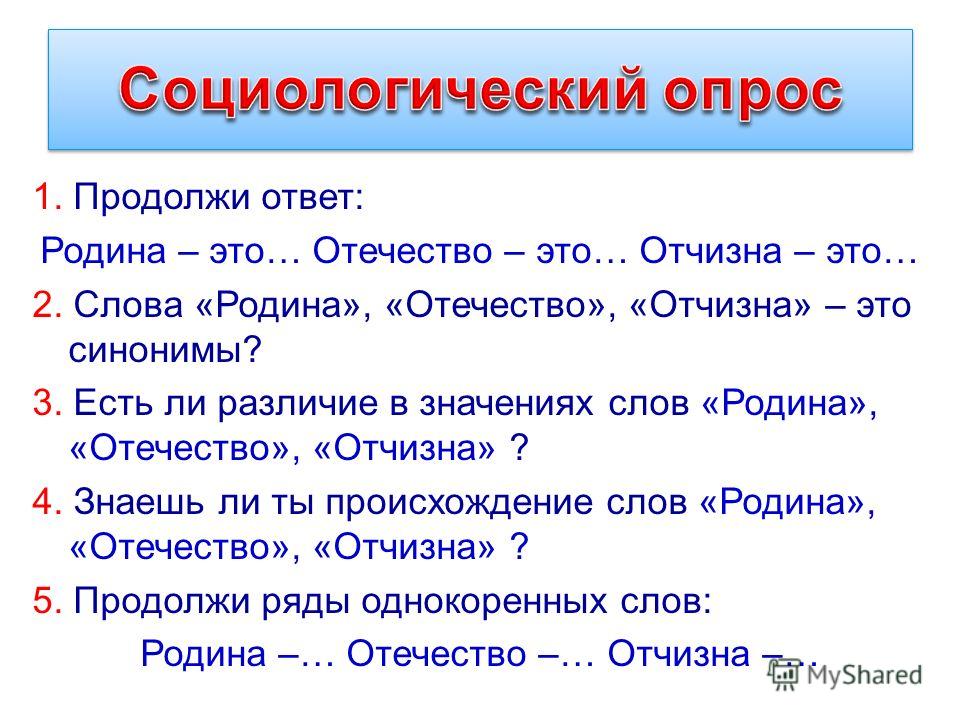 Социологический опрос

1. Продолжи ответ:

Родина – это… Отечество – это… Отчизна – это…

2. Слова «Родина», «Отечество», «Отчизна» – это синонимы?

3. Есть ли различие в значениях слов «Родина», «Отечество», «Отчизна» ?

4. Знаешь ли ты происхождение слов «Родина», «Отечество», «Отчизна» ?

5. Продолжи ряды однокоренных слов:

Родина –… Отечество –… Отчизна –…

MyShared